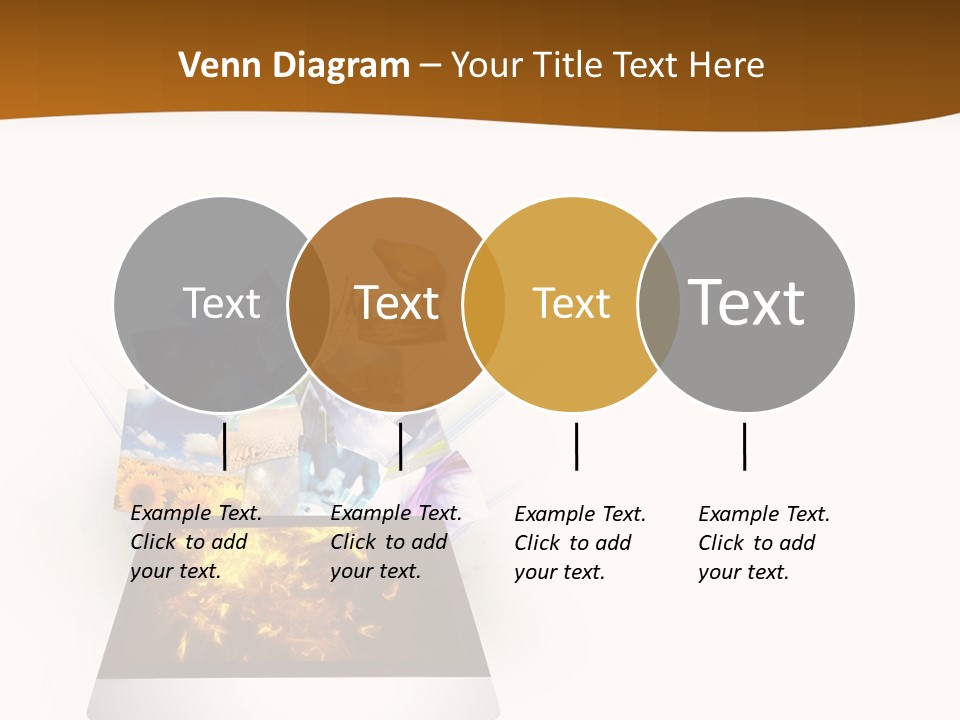 Venn Diagram – Your Title Text Here

Text

Text

Text

Text

Example Text. Click to add your text.

Example Text. Click to add your text.

Example Text. Click to add your text.

Example Text. Click to add your text.